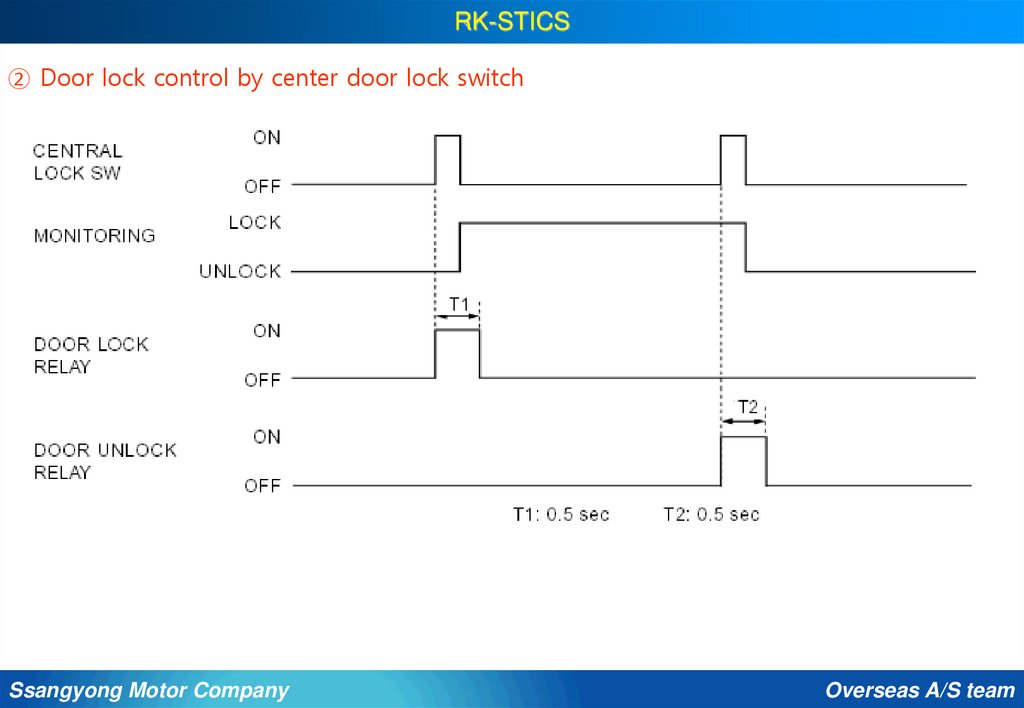 RK-STICS

② Door lock control by center door lock switch

CENTRAL LOCK SW
ON
OFF

MONITORING
LOCK
UNLOCK

T1

DOOR LOCK RELAY
ON
OFF

T2

DOOR UNLOCK RELAY
ON
OFF

T1: 0.5 sec
T2: 0.5 sec

Ssangyong Motor Company
Overseas A/S team